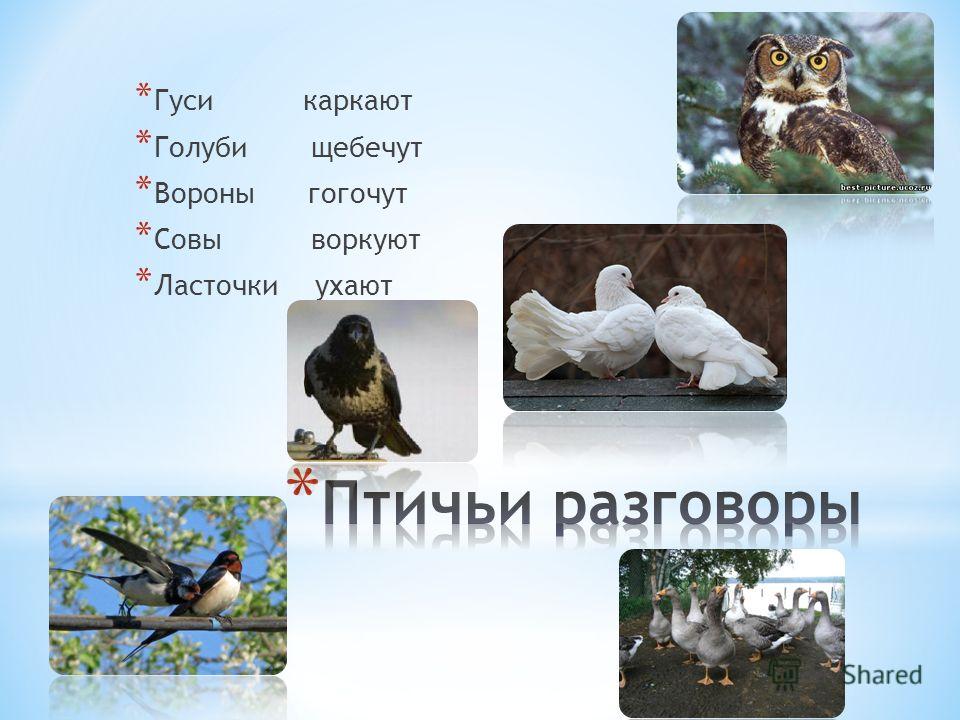 * Гуси каркают
* Голуби щебечут
* Вороны гогочут
* Совы воркуют
* Ласточки ухают

best-picture.ucoz.ru

* Птичьи разговоры

Shared